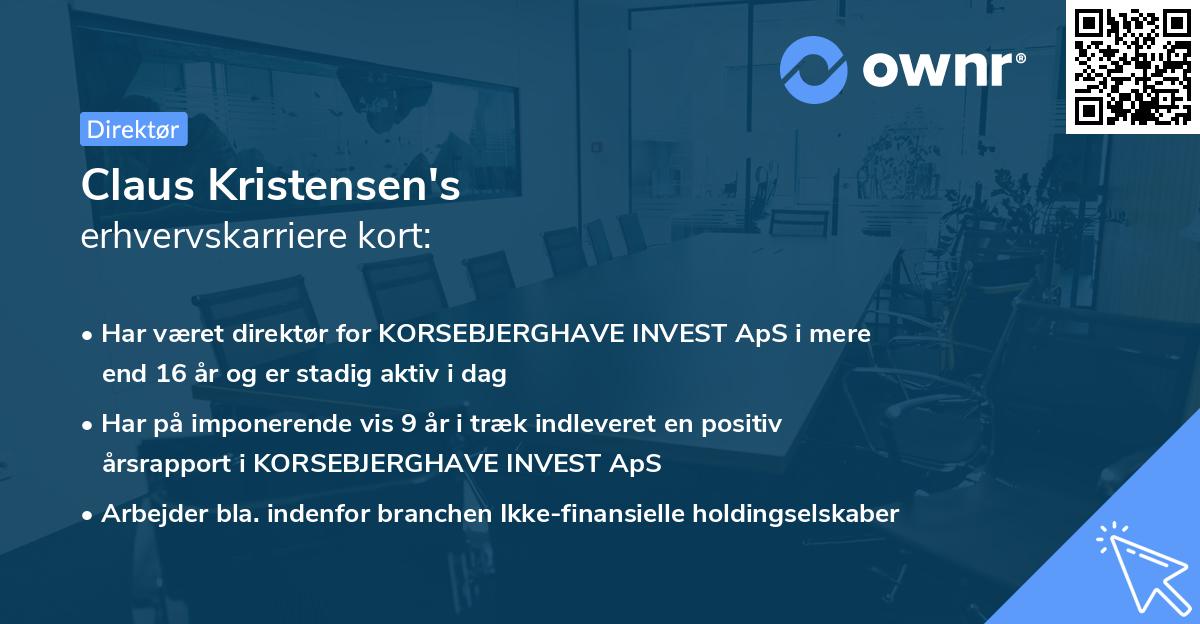 ownr®

Direktør

Claus Kristensen's
erhvervskarriere kort:

• Har været direktør for KORSEBJERGHAVE INVEST ApS i mere end 16 år og er stadig aktiv i dag

• Har på imponerende vis 9 år i træk indleveret en positiv årsrapport i KORSEBJERGHAVE INVEST ApS

• Arbejder bla. indenfor branchen Ikke-finansielle holdingselskaber